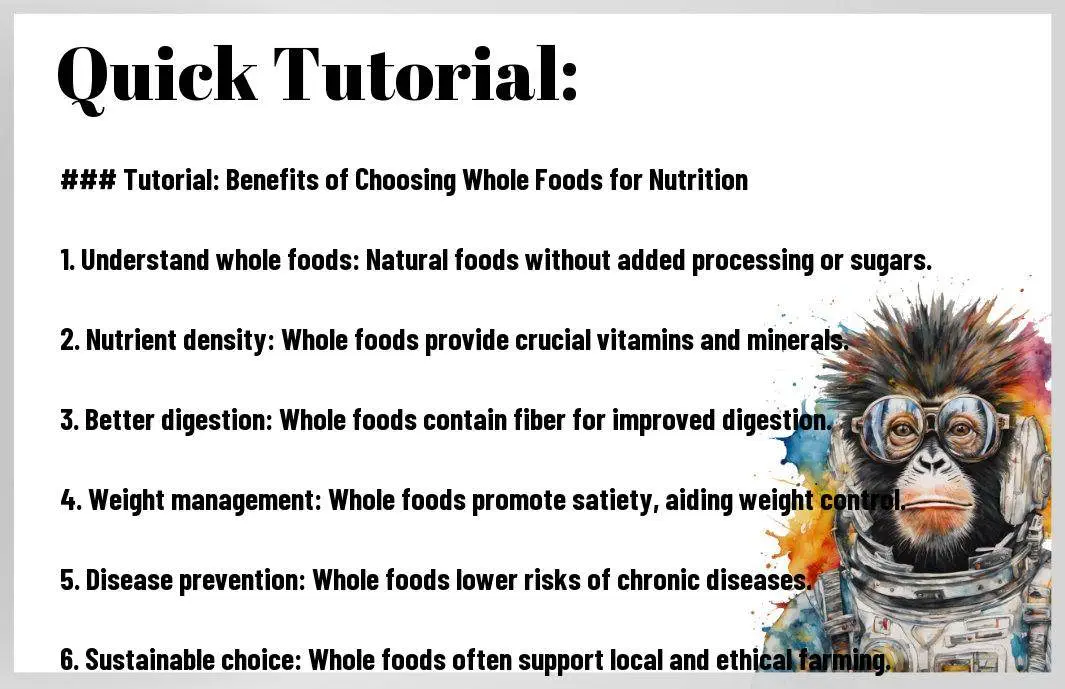 Quick Tutorial:

### Tutorial: Benefits of Choosing Whole Foods for Nutrition

1. Understand whole foods: Natural foods without added processing or sugars.

2. Nutrient density: Whole foods provide crucial vitamins and minerals.

3. Better digestion: Whole foods contain fiber for improved digestion.

4. Weight management: Whole foods promote satiety, aiding weight control.

5. Disease prevention: Whole foods lower risks of chronic diseases.

6. Sustainable choice: Whole foods often support local and ethical farming.